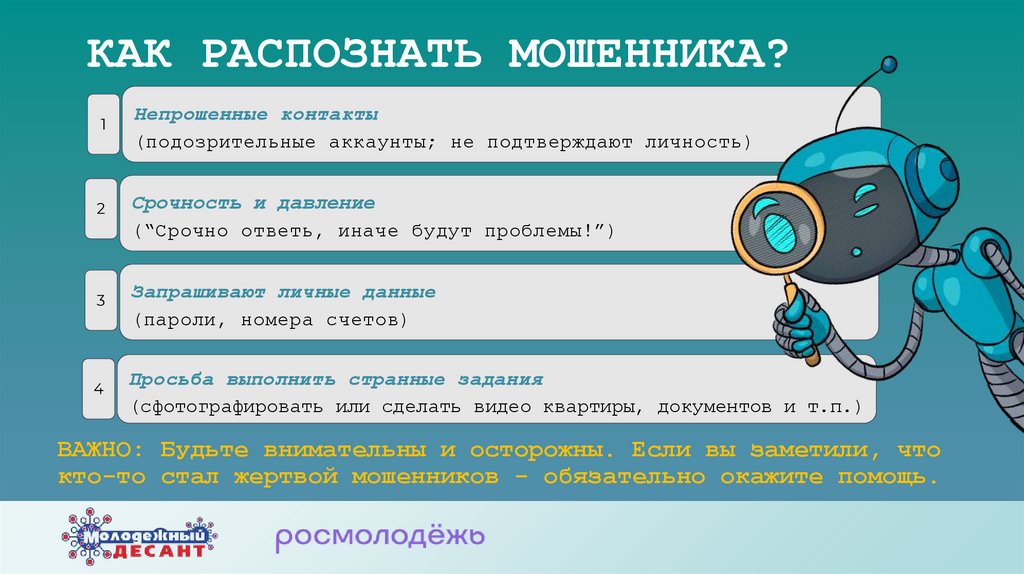 КАК РАСПОЗНАТЬ МОШЕННИКА?

1
Непрошенные контакты
(подозрительные аккаунты; не подтверждают личность)

2
Срочность и давление
("Срочно ответь, иначе будут проблемы!")

3
Запрашивают личные данные
(пароли, номера счетов)

4
Просьба выполнить странные задания
(сфотографировать или сделать видео квартиры, документов и т.п.)

ВАЖНО: Будьте внимательны и осторожны. Если вы заметили, что кто-то стал жертвой мошенников - обязательно окажите помощь.

Молодежный ДЕСАНТ

росмолодёжь